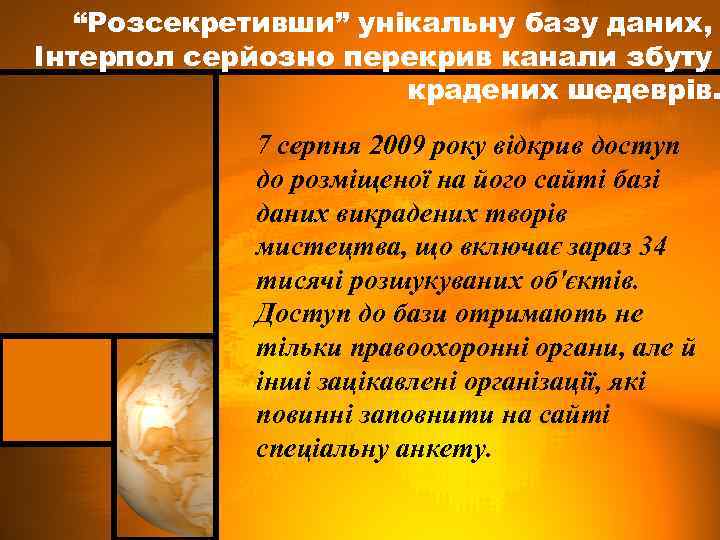 “Розсекретивши” унікальну базу даних, Інтерпол серйозно перекрив канали збуту крадених шедеврів.

7 серпня 2009 року відкрив доступ до розміщеної на його сайті базі даних викрадених творів мистецтва, що включає зараз 34 тисячі розшукуваних об'єктів. Доступ до бази отримають не тільки правоохоронні органи, але й інші зацікавлені організації, які повинні заповнити на сайті спеціальну анкету.